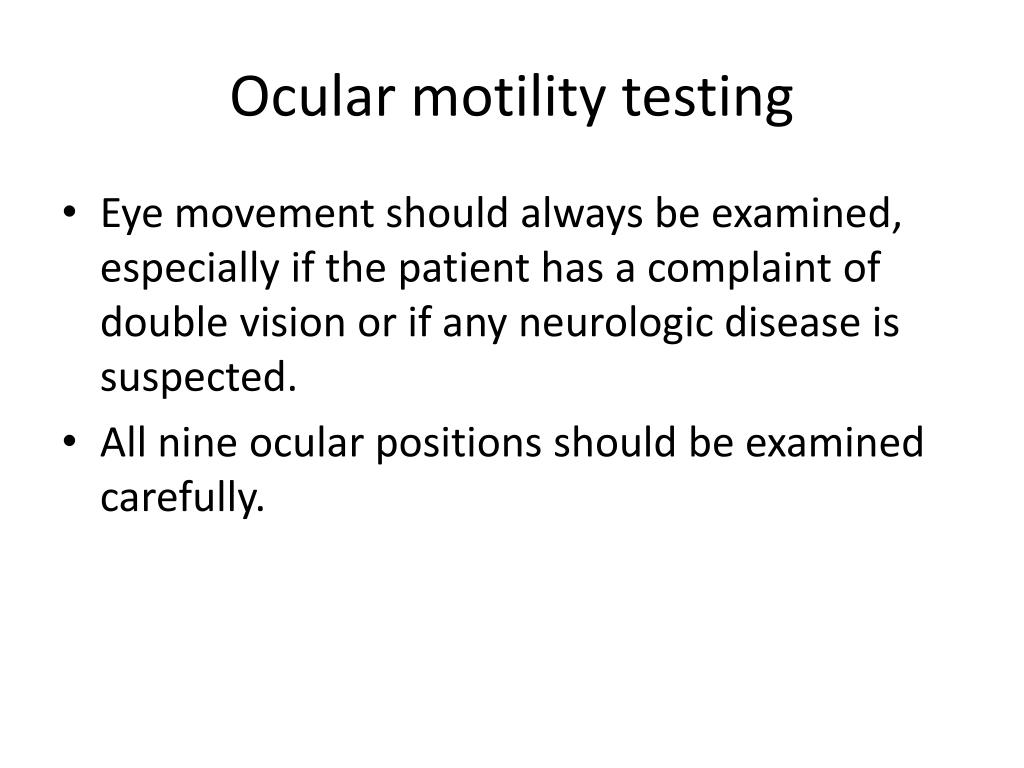 Ocular motility testing

• Eye movement should always be examined, especially if the patient has a complaint of double vision or if any neurologic disease is suspected.
• All nine ocular positions should be examined carefully.